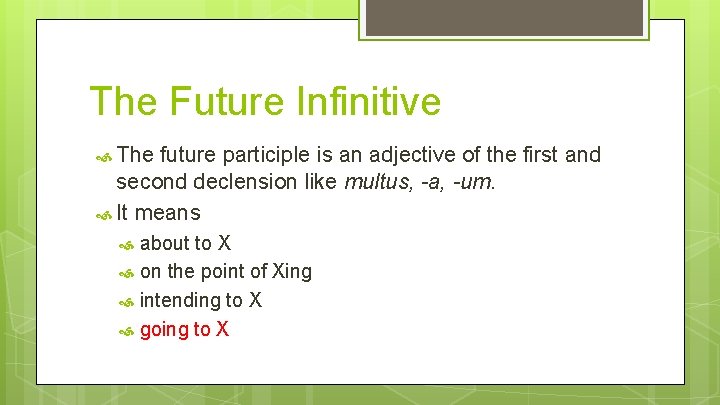 The Future Infinitive

The future participle is an adjective of the first and second declension like multus, -a, -um.

It means

about to X

on the point of Xing

intending to X

going to X